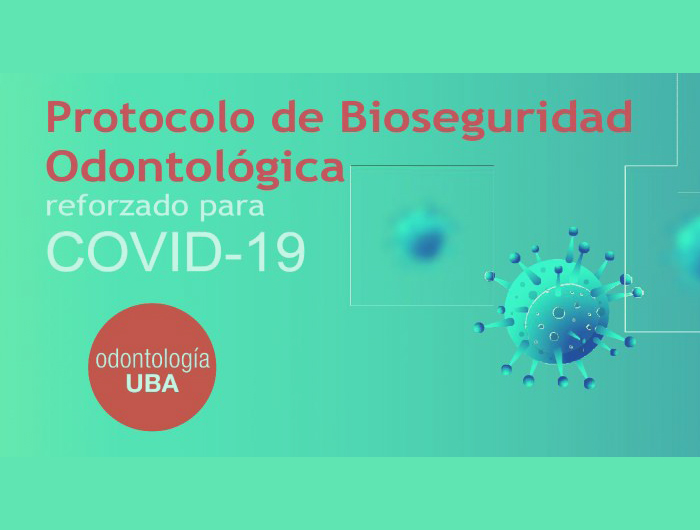 Protocolo de Bioseguridad Odontológica
reforzado para
COVID-19

odontología
UBA